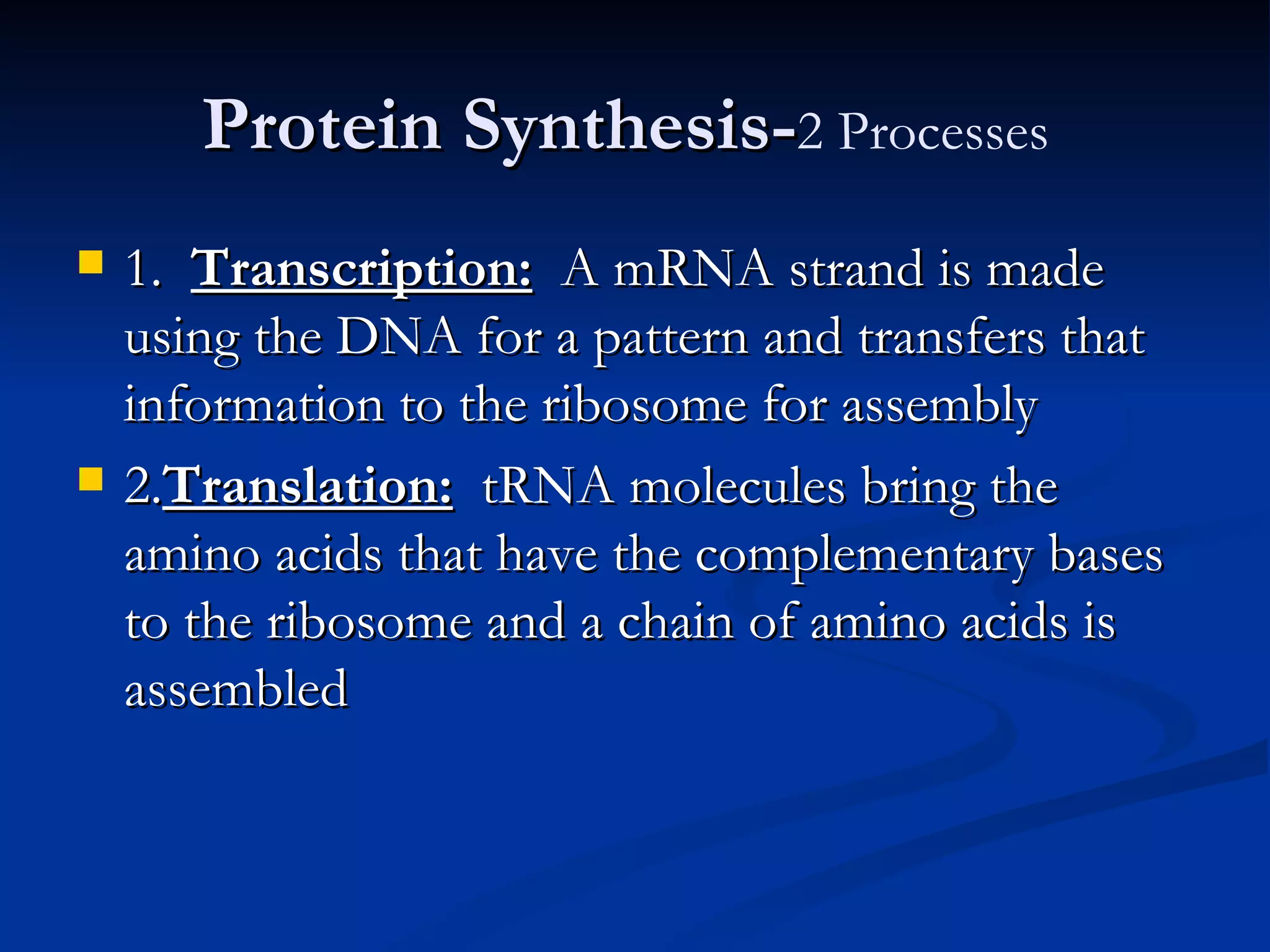 Protein Synthesis-2 Processes

1. Transcription: A mRNA strand is made using the DNA for a pattern and transfers that information to the ribosome for assembly

2.Translation: tRNA molecules bring the amino acids that have the complementary bases to the ribosome and a chain of amino acids is assembled